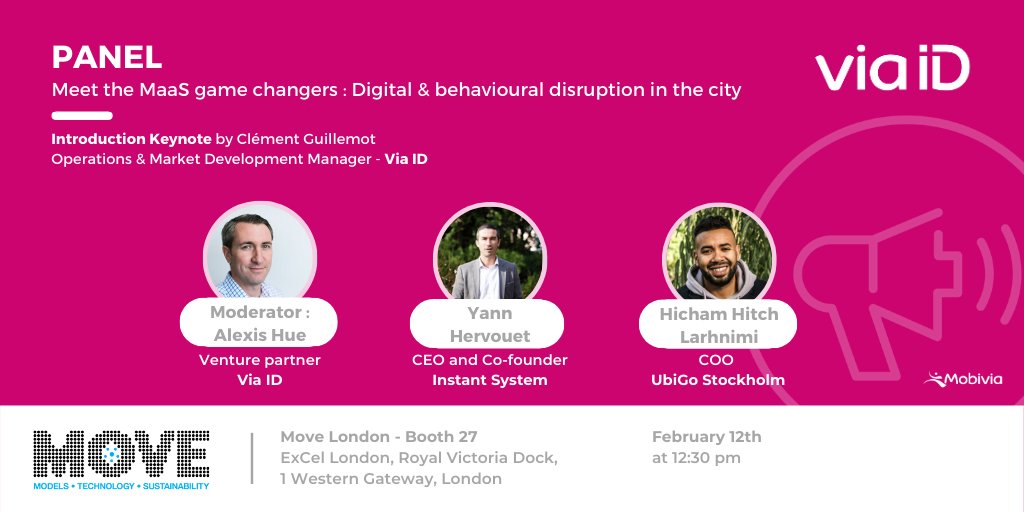 PANEL

Meet the MaaS game changers : Digital & behavioural disruption in the city

via iD

Introduction Keynote by Clément Guillemot
Operations & Market Development Manager - Via ID

Moderator : Alexis Hue
Venture partner
Via ID

Yann Hervouet
CEO and Co-founder
Instant System

Hicham Hitch Larhnimi
COO
UbiGo Stockholm

Mobivia

MOVE
MODELS • TECHNOLOGY • SUSTAINABILITY

Move London - Booth 27
ExCel London, Royal Victoria Dock,
1 Western Gateway, London

February 12th
at 12:30 pm